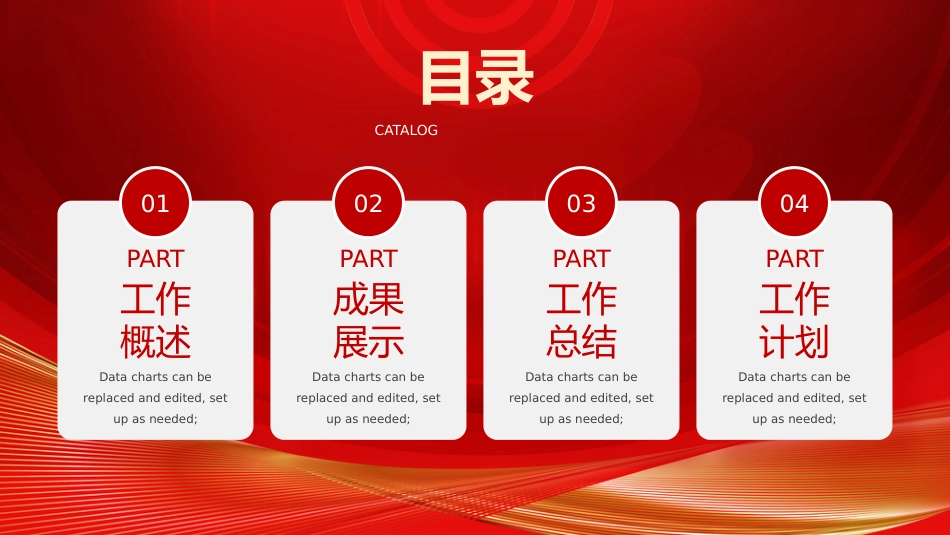 目录

CATALOG

01

PART

工作概述

Data charts can be replaced and edited, set up as needed;

02

PART

成果展示

Data charts can be replaced and edited, set up as needed;

03

PART

工作总结

Data charts can be replaced and edited, set up as needed;

04

PART

工作计划

Data charts can be replaced and edited, set up as needed;